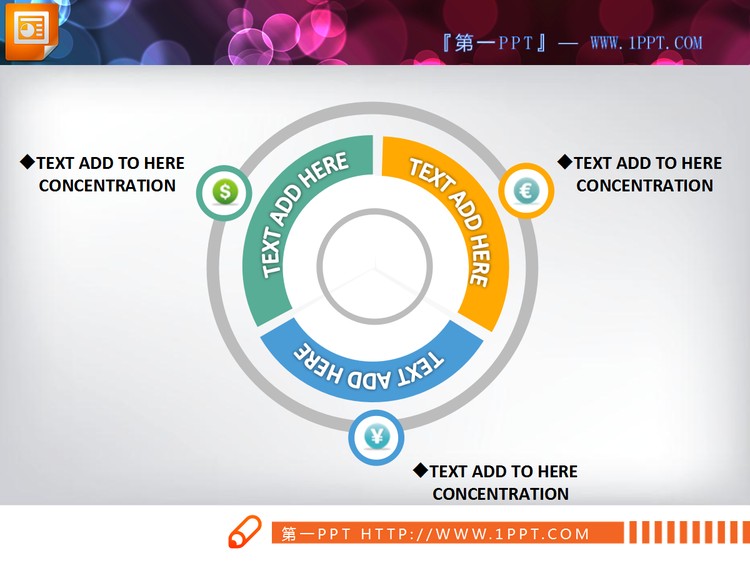 『第一PPT』— WWW.1PPT.COM

◆TEXT ADD TO HERE CONCENTRATION

$

TEXT ADD HERE

TEXT ADD HERE

€

◆TEXT ADD TO HERE CONCENTRATION

TEXT ADD HERE

¥

◆TEXT ADD TO HERE CONCENTRATION

第一PPT HTTP://WWW.1PPT.COM